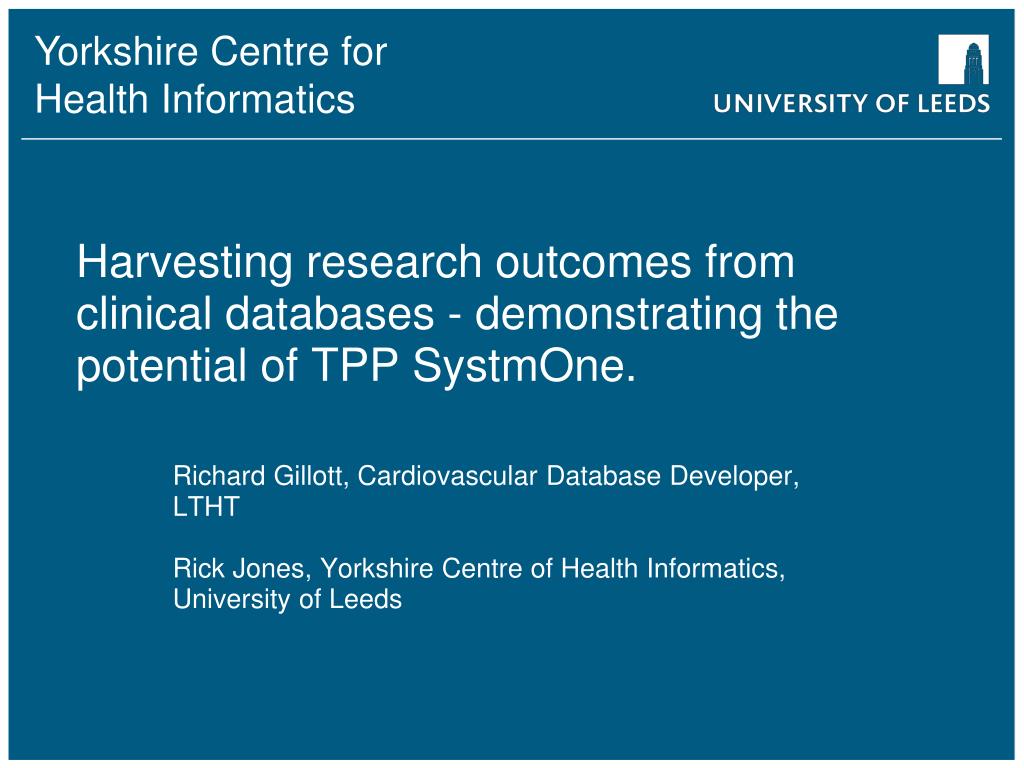 Yorkshire Centre for
Health Informatics

UNIVERSITY OF LEEDS

Harvesting research outcomes from clinical databases - demonstrating the potential of TPP SystmOne.

Richard Gillott, Cardiovascular Database Developer, LTHT

Rick Jones, Yorkshire Centre of Health Informatics, University of Leeds